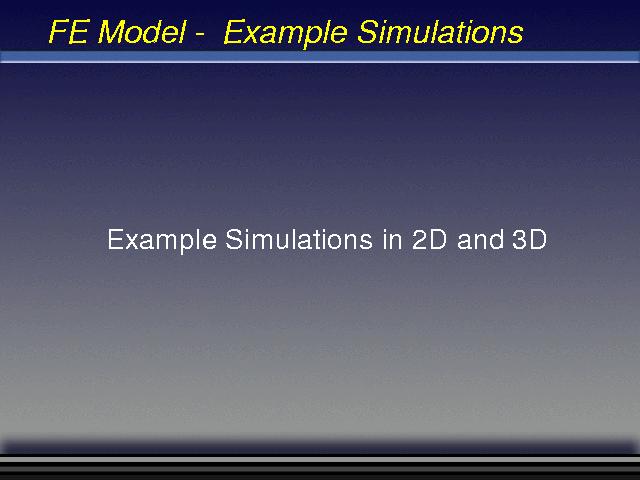 FE Model -  Example Simulations

Example Simulations in 2D and 3D